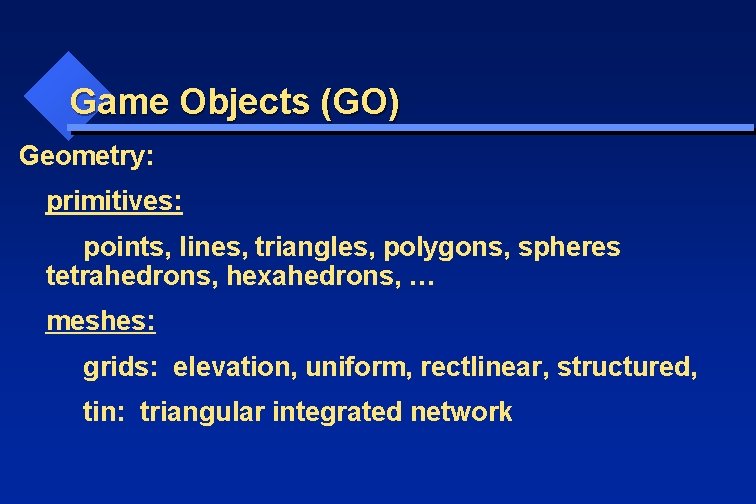 Game Objects (GO)

Geometry:

primitives:

points, lines, triangles, polygons, spheres tetrahedrons, hexahedrons, …

meshes:

grids: elevation, uniform, rectlinear, structured,

tin: triangular integrated network